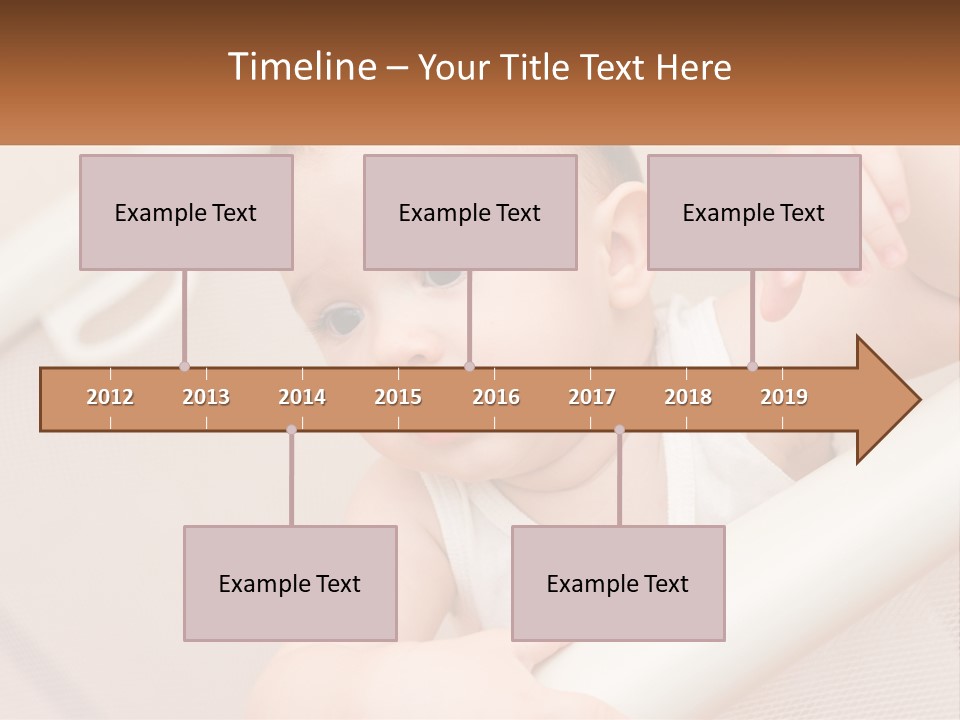 Timeline – Your Title Text Here

Example Text

Example Text

Example Text

2012 2013 2014 2015 2016 2017 2018 2019

Example Text

Example Text